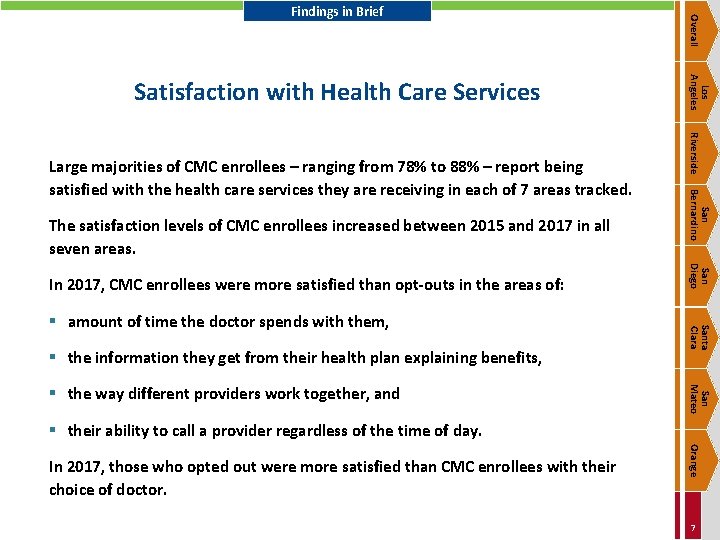 Findings in Brief

Satisfaction with Health Care Services

Large majorities of CMC enrollees – ranging from 78% to 88% – report being satisfied with the health care services they are receiving in each of 7 areas tracked.

The satisfaction levels of CMC enrollees increased between 2015 and 2017 in all seven areas.

In 2017, CMC enrollees were more satisfied than opt-outs in the areas of:

▪ amount of time the doctor spends with them,

▪ the information they get from their health plan explaining benefits,

▪ the way different providers work together, and

▪ their ability to call a provider regardless of the time of day.

In 2017, those who opted out were more satisfied than CMC enrollees with their choice of doctor.

Overall

Los Angeles

Riverside

San Bernardino

San Diego

Santa Clara

San Mateo

Orange

7